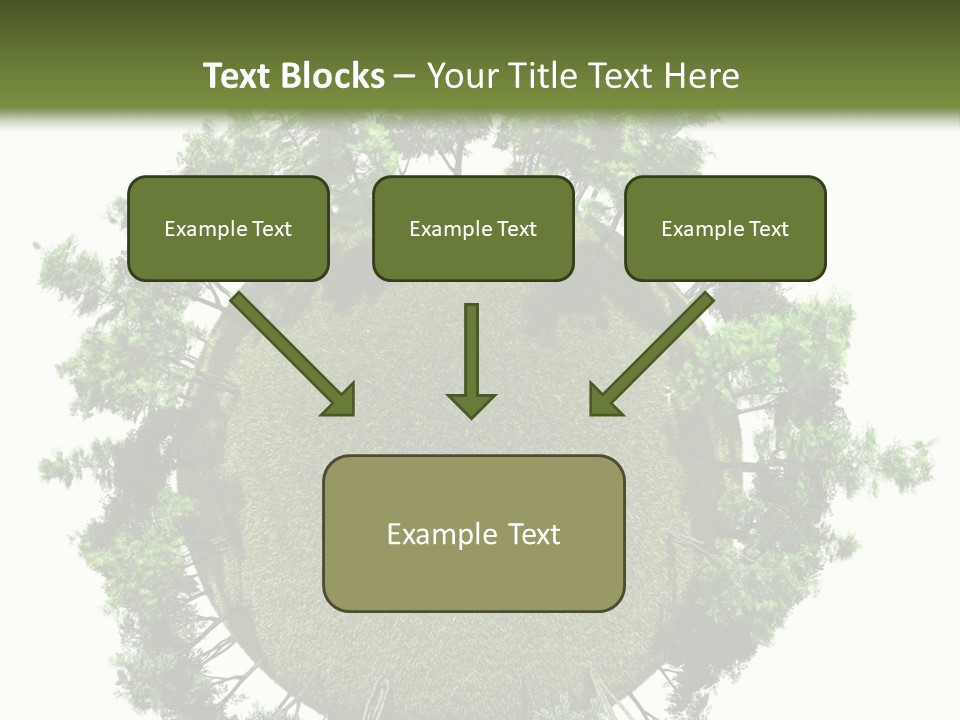 Text Blocks – Your Title Text Here

Example Text

Example Text

Example Text

Example Text